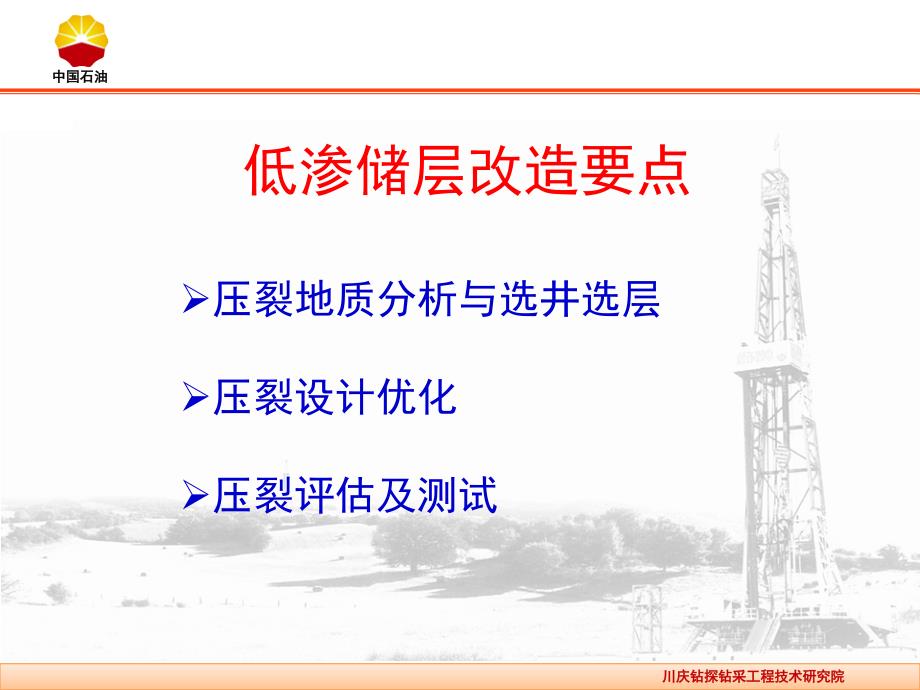 中国石油

低渗储层改造要点

➢压裂地质分析与选井选层

➢压裂设计优化

➢压裂评估及测试

川庆钻探钻采工程技术研究院